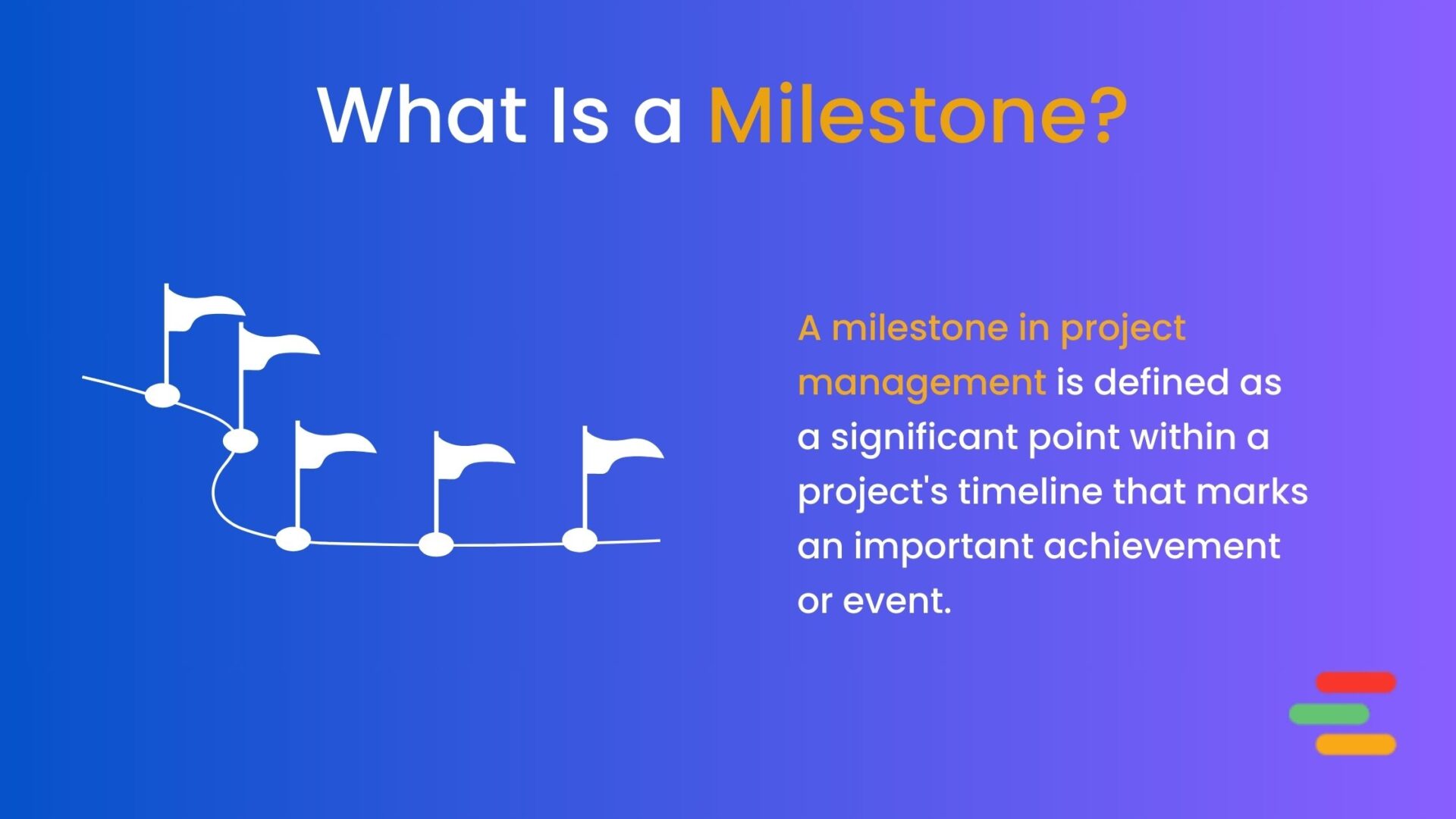 What Is a Milestone?

A milestone in project management is defined as a significant point within a project's timeline that marks an important achievement or event.